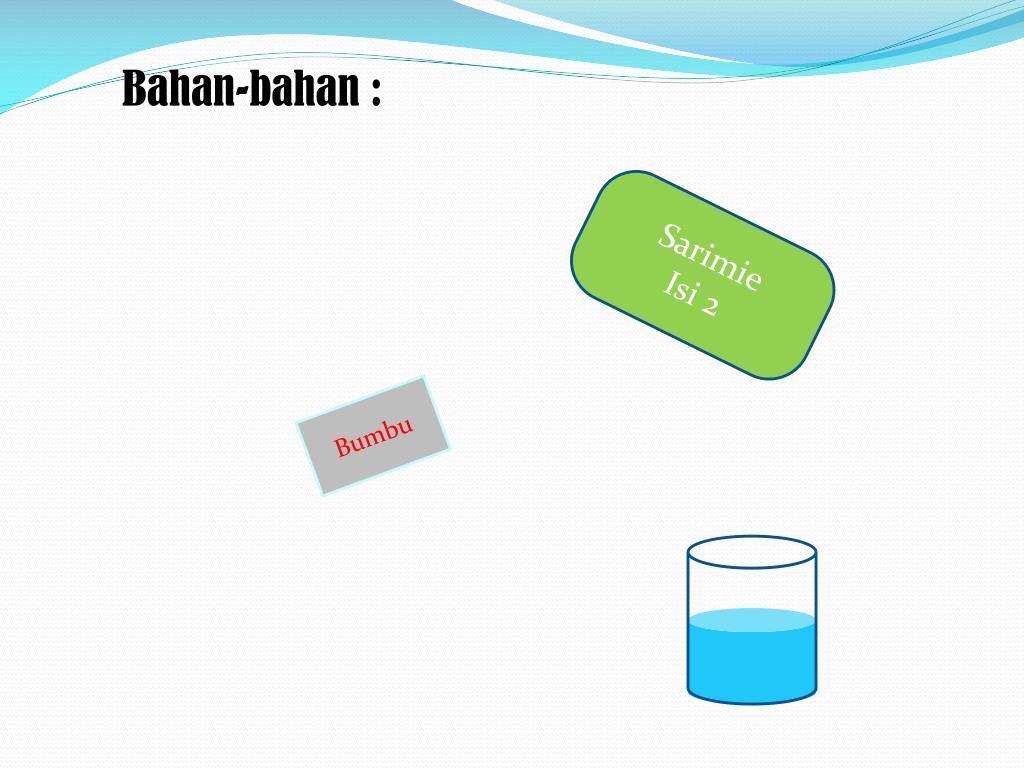 Bahan-bahan :

Sarimie
Isi 2

Bumbu